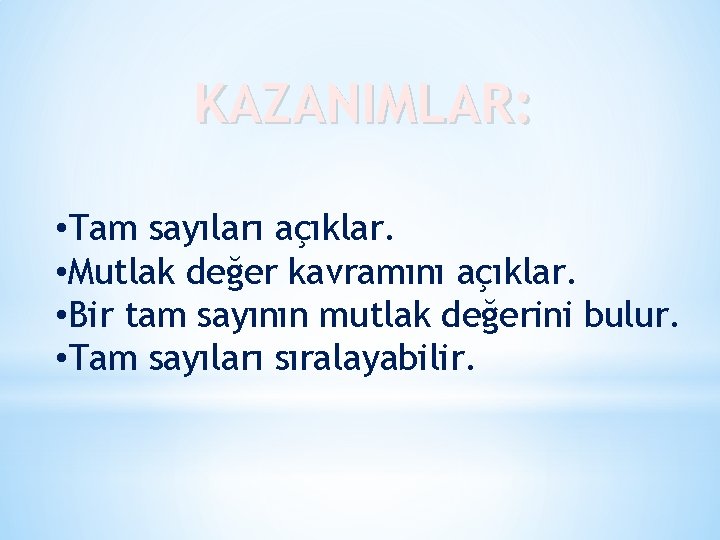 KAZANIMLAR:

• Tam sayıları açıklar.
• Mutlak değer kavramını açıklar.
• Bir tam sayının mutlak değerini bulur.
• Tam sayıları sıralayabilir.